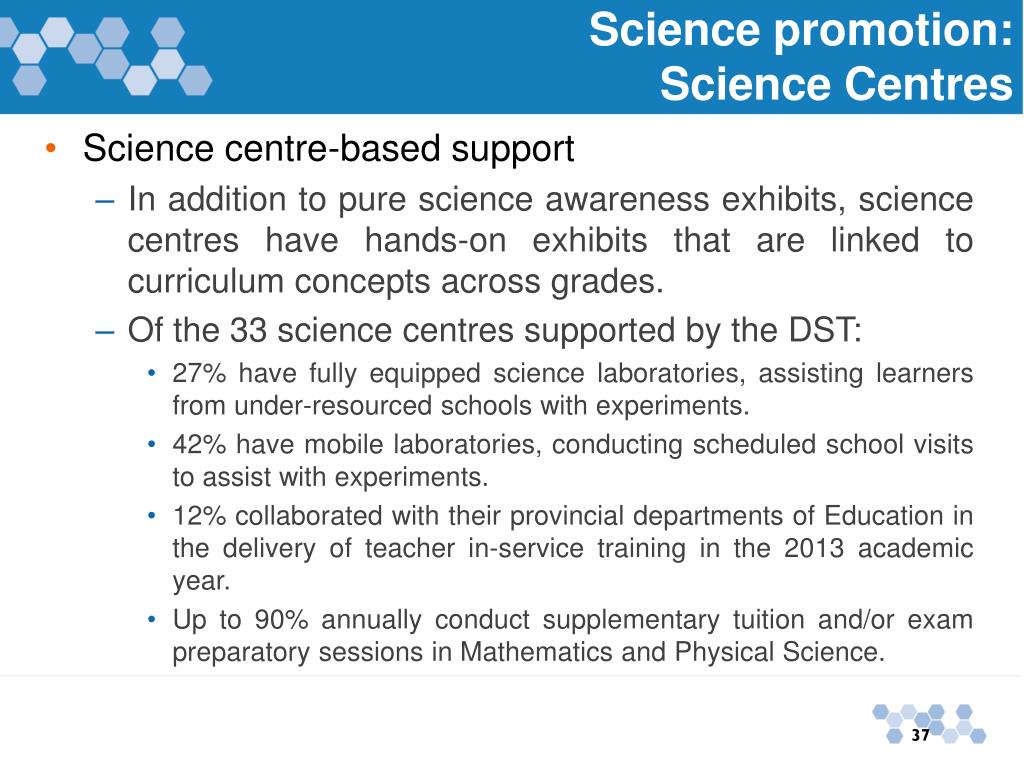 Science promotion:
Science Centres

• Science centre-based support
– In addition to pure science awareness exhibits, science centres have hands-on exhibits that are linked to curriculum concepts across grades.
– Of the 33 science centres supported by the DST:
• 27% have fully equipped science laboratories, assisting learners from under-resourced schools with experiments.
• 42% have mobile laboratories, conducting scheduled school visits to assist with experiments.
• 12% collaborated with their provincial departments of Education in the delivery of teacher in-service training in the 2013 academic year.
• Up to 90% annually conduct supplementary tuition and/or exam preparatory sessions in Mathematics and Physical Science.

37